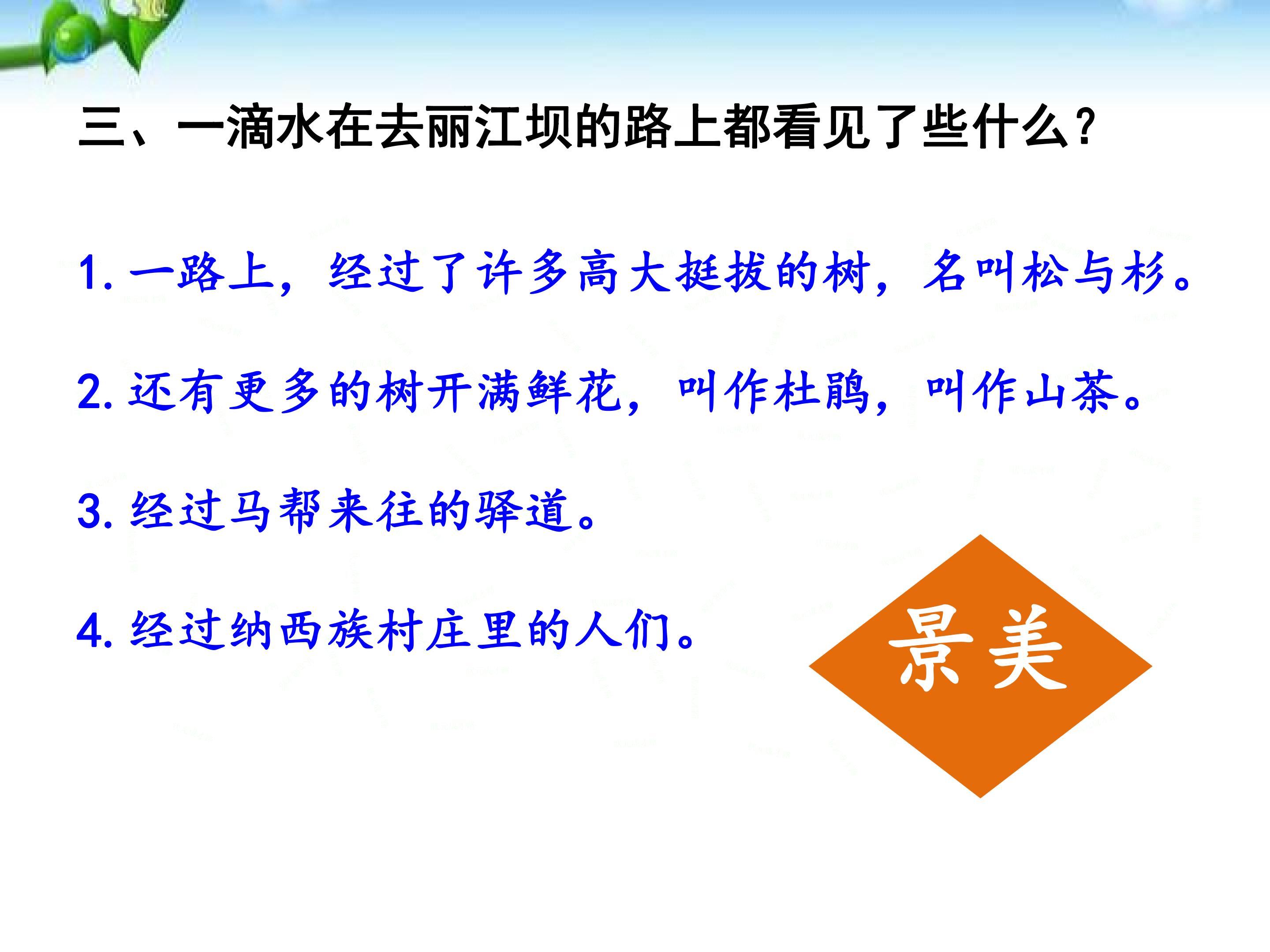 三、一滴水在去丽江坝的路上都看见了些什么?

1.一路上，经过了许多高大挺拔的树，名叫松与杉。

2.还有更多的树开满鲜花，叫作杜鹃，叫作山茶。

3.经过马帮来往的驿道。

4.经过纳西族村庄里的人们。

景美